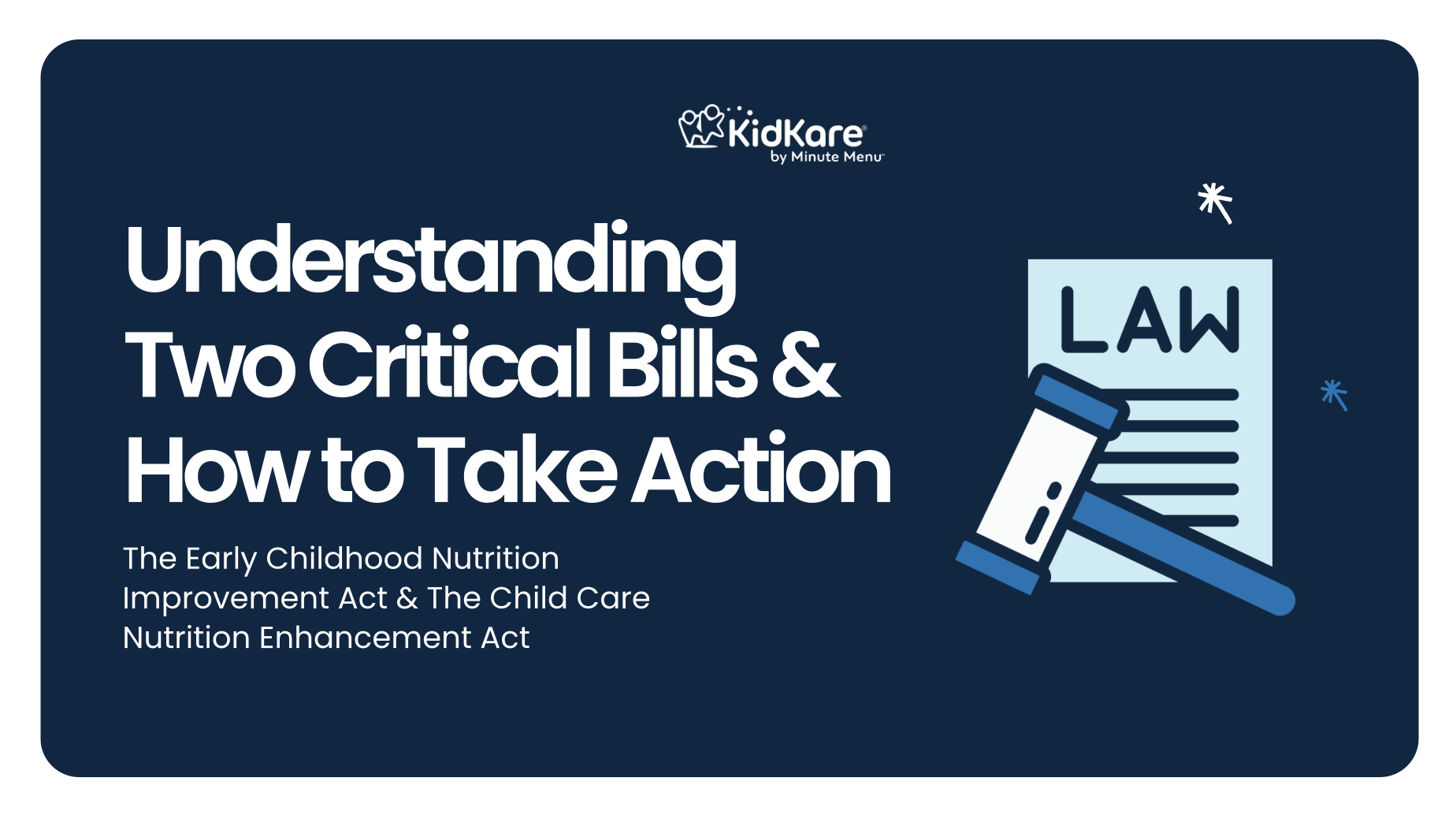 KidKare®
by Minute Menu™

Understanding Two Critical Bills & How to Take Action

The Early Childhood Nutrition Improvement Act & The Child Care Nutrition Enhancement Act

LAW